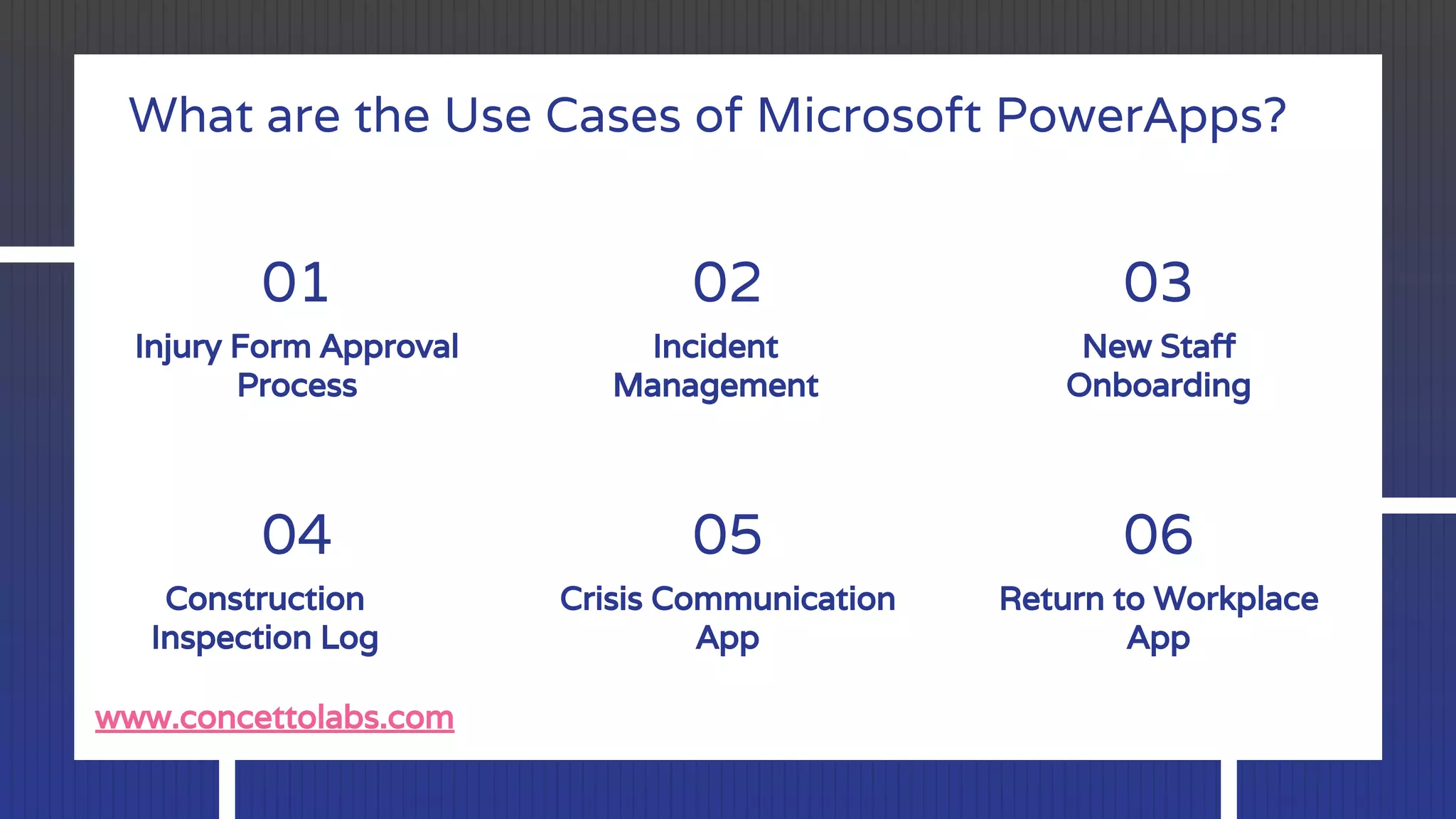 What are the Use Cases of Microsoft PowerApps?

01
Injury Form Approval Process

02
Incident Management

03
New Staff Onboarding

04
Construction Inspection Log

05
Crisis Communication App

06
Return to Workplace App

www.concettolabs.com